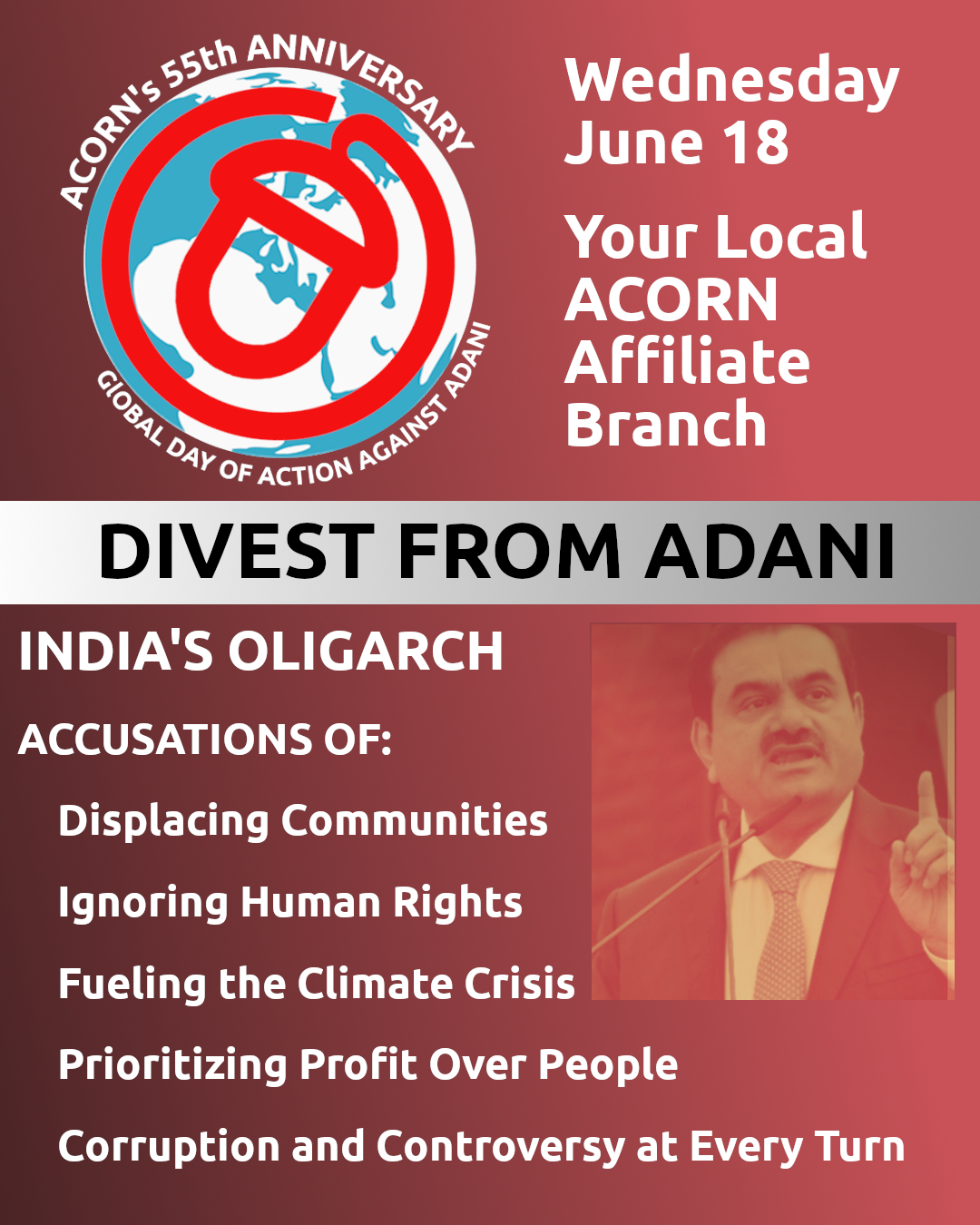 ACORN's 55th ANNIVERSARY

GLOBAL DAY OF ACTION AGAINST ADANI

Wednesday June 18

Your Local ACORN Affiliate Branch

DIVEST FROM ADANI

INDIA'S OLIGARCH

ACCUSATIONS OF:

Displacing Communities

Ignoring Human Rights

Fueling the Climate Crisis

Prioritizing Profit Over People

Corruption and Controversy at Every Turn